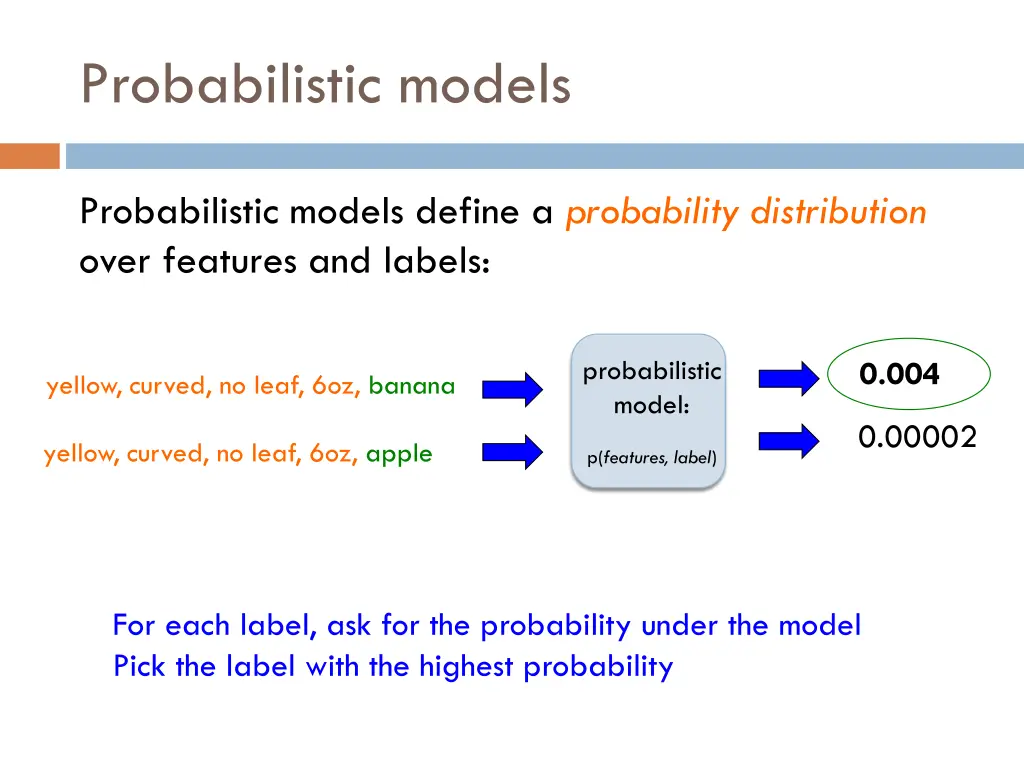 Probabilistic models

Probabilistic models define a probability distribution over features and labels:

yellow, curved, no leaf, 6oz, banana

yellow, curved, no leaf, 6oz, apple

probabilistic model:

p(features, label)

0.004

0.00002

For each label, ask for the probability under the model
Pick the label with the highest probability